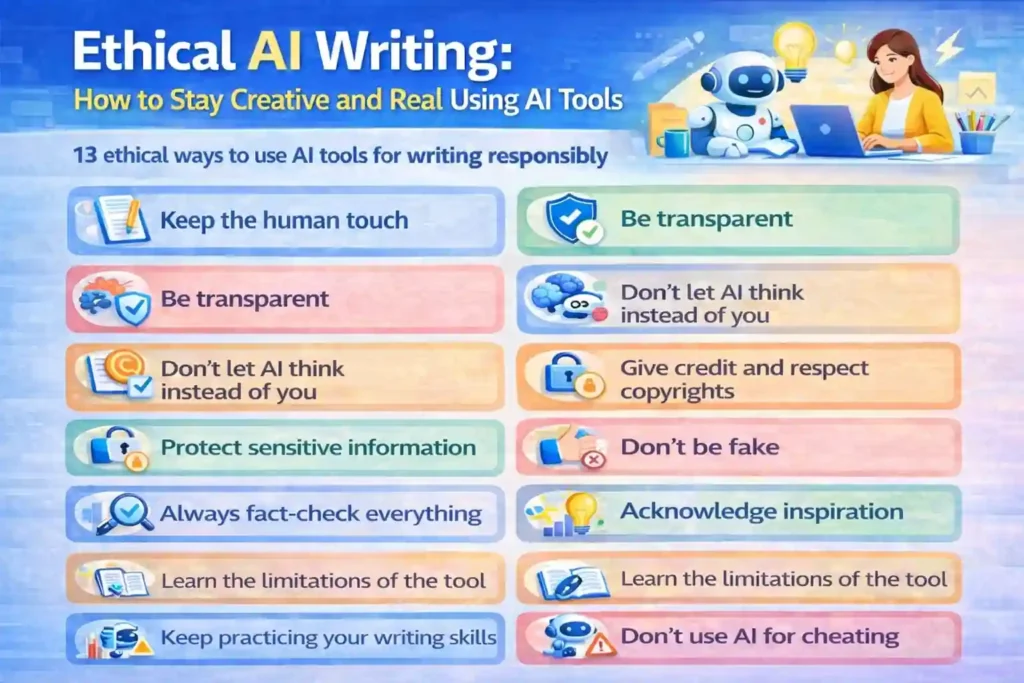 Ethical AI Writing:
How to Stay Creative and Real Using AI Tools

13 ethical ways to use AI tools for writing responsibly

Keep the human touch

Be transparent

Don't let AI think instead of you

Protect sensitive information

Always fact-check everything

Learn the limitations of the tool

Keep practicing your writing skills

Be transparent

Don't let AI think instead of you

Give credit and respect copyrights

Don't be fake

Acknowledge inspiration

Learn the limitations of the tool

Don't use AI for cheating